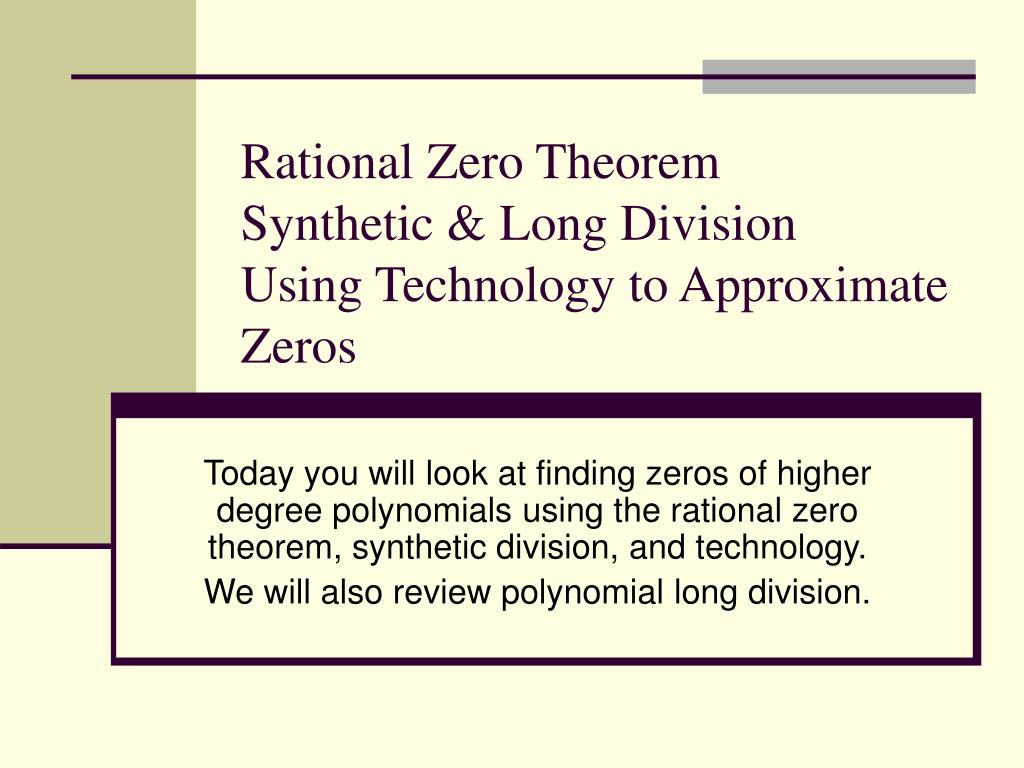 Rational Zero Theorem
Synthetic & Long Division
Using Technology to Approximate Zeros

Today you will look at finding zeros of higher degree polynomials using the rational zero theorem, synthetic division, and technology.

We will also review polynomial long division.